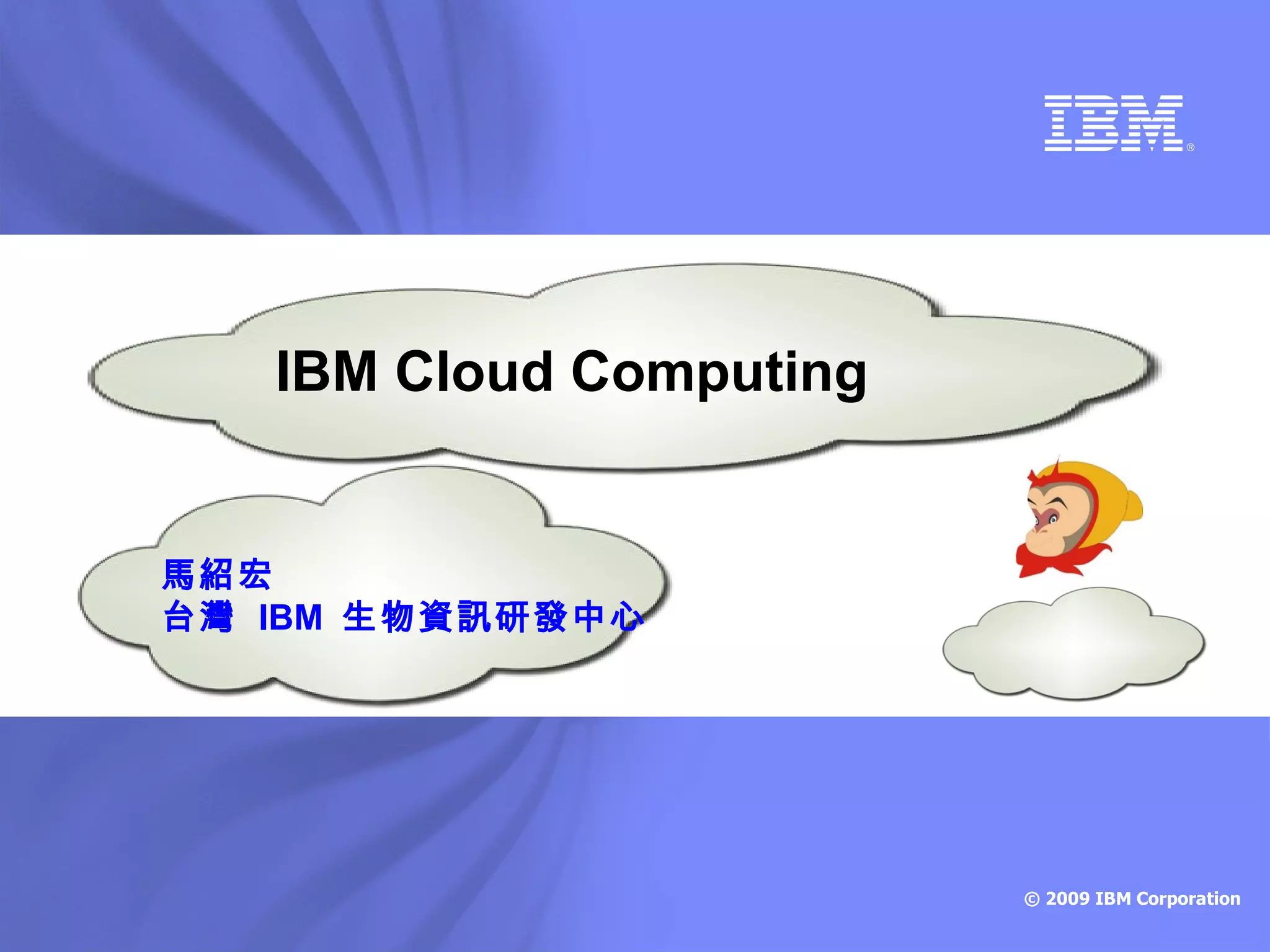 IBM®

IBM Cloud Computing

馬紹宏
台灣 IBM 生物資訊研發中心

© 2009 IBM Corporation